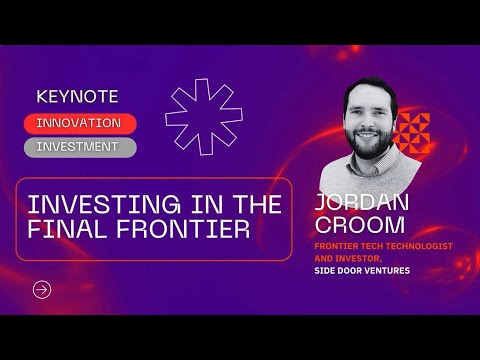 KEYNOTE

INNOVATION

INVESTMENT

INVESTING IN THE FINAL FRONTIER

JORDAN CROOM

FRONTIER TECH TECHNOLOGIST AND INVESTOR,
SIDE DOOR VENTURES